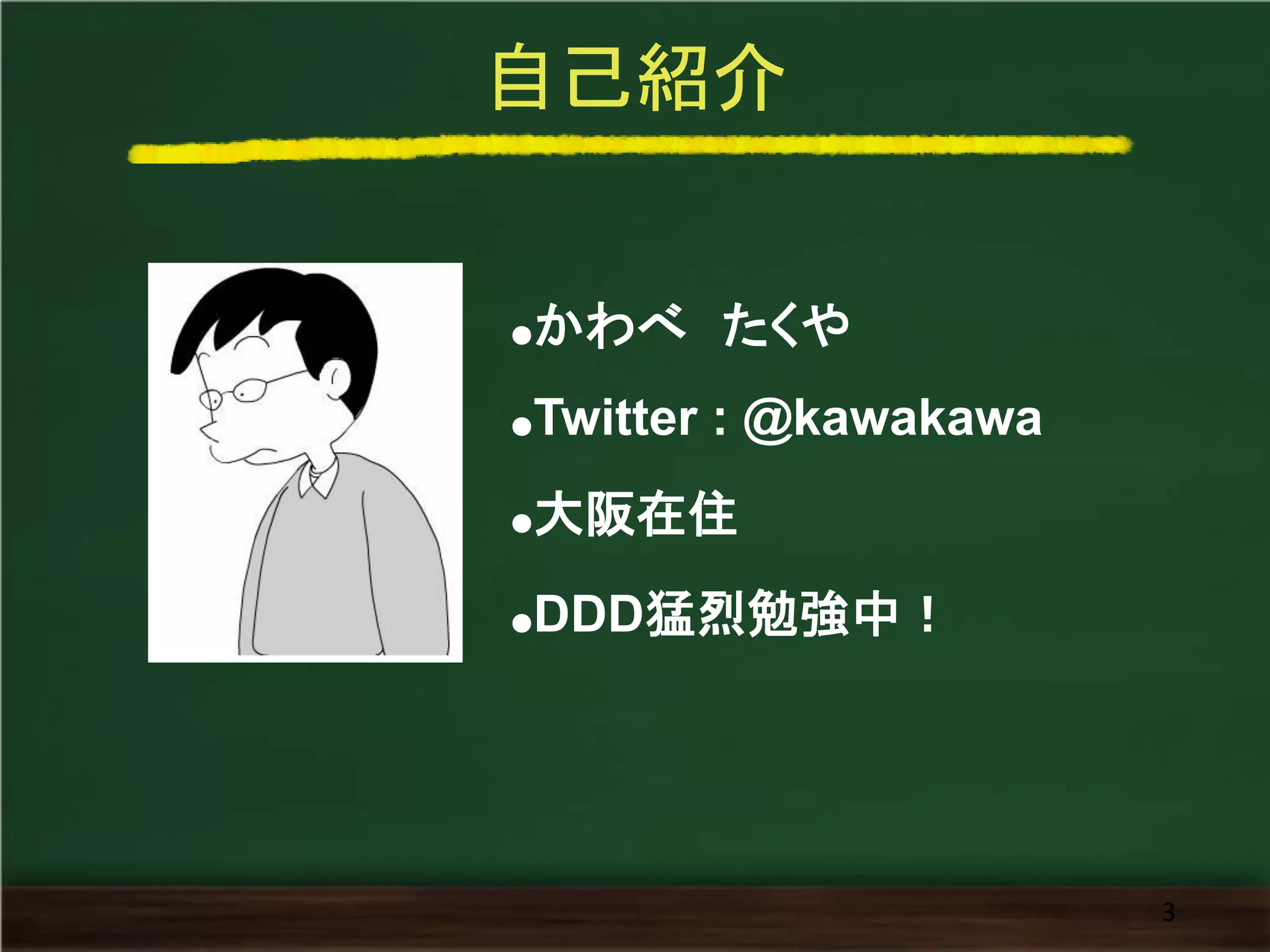 自己紹介

●かわべ　たくや

●Twitter : @kawakawa

●大阪在住

●DDD猛烈勉強中！

3